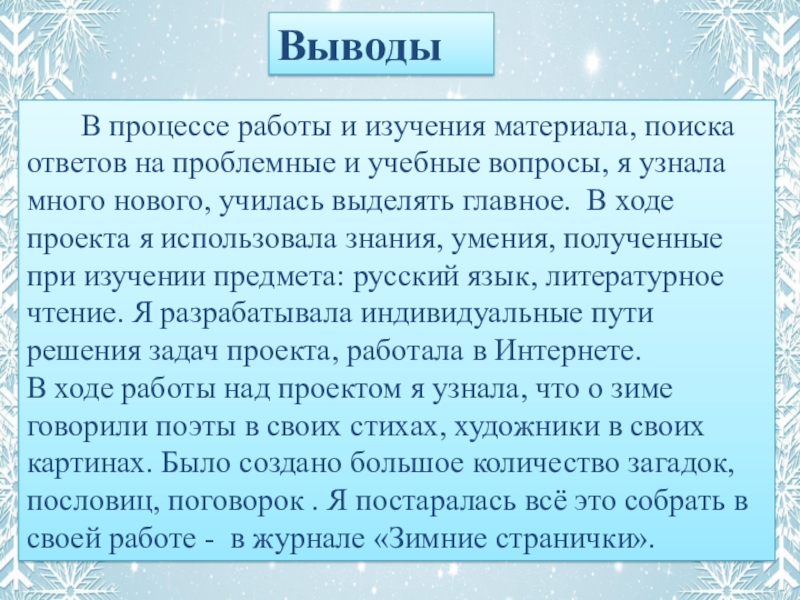 Выводы

В процессе работы и изучения материала, поиска ответов на проблемные и учебные вопросы, я узнала много нового, училась выделять главное.  В ходе проекта я использовала знания, умения, полученные при изучении предмета: русский язык, литературное чтение. Я разрабатывала индивидуальные пути решения задач проекта, работала в Интернете.
В ходе работы над проектом я узнала, что о зиме говорили поэты в своих стихах, художники в своих картинах. Было создано большое количество загадок, пословиц, поговорок . Я постаралась всё это собрать в своей работе -  в журнале «Зимние странички».